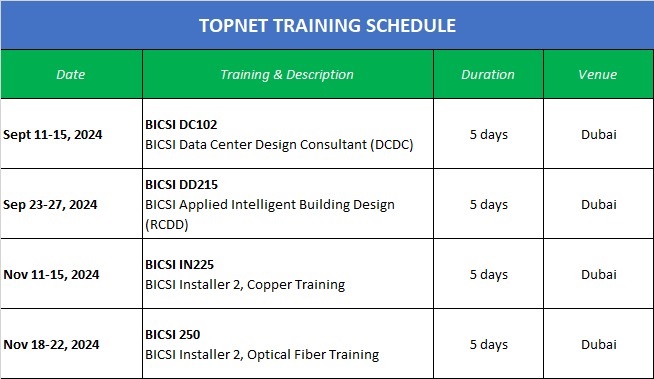 TOPNET TRAINING SCHEDULE

| Date | Training & Description | Duration | Venue |
|---|---|---|---|
| Sept 11-15, 2024 | BICSI DC102 BICSI Data Center Design Consultant (DCDC) | 5 days | Dubai |
| Sep 23-27, 2024 | BICSI DD215 BICSI Applied Intelligent Building Design (RCDD) | 5 days | Dubai |
| Nov 11-15, 2024 | BICSI IN225 BICSI Installer 2, Copper Training | 5 days | Dubai |
| Nov 18-22, 2024 | BICSI 250 BICSI Installer 2, Optical Fiber Training | 5 days | Dubai |